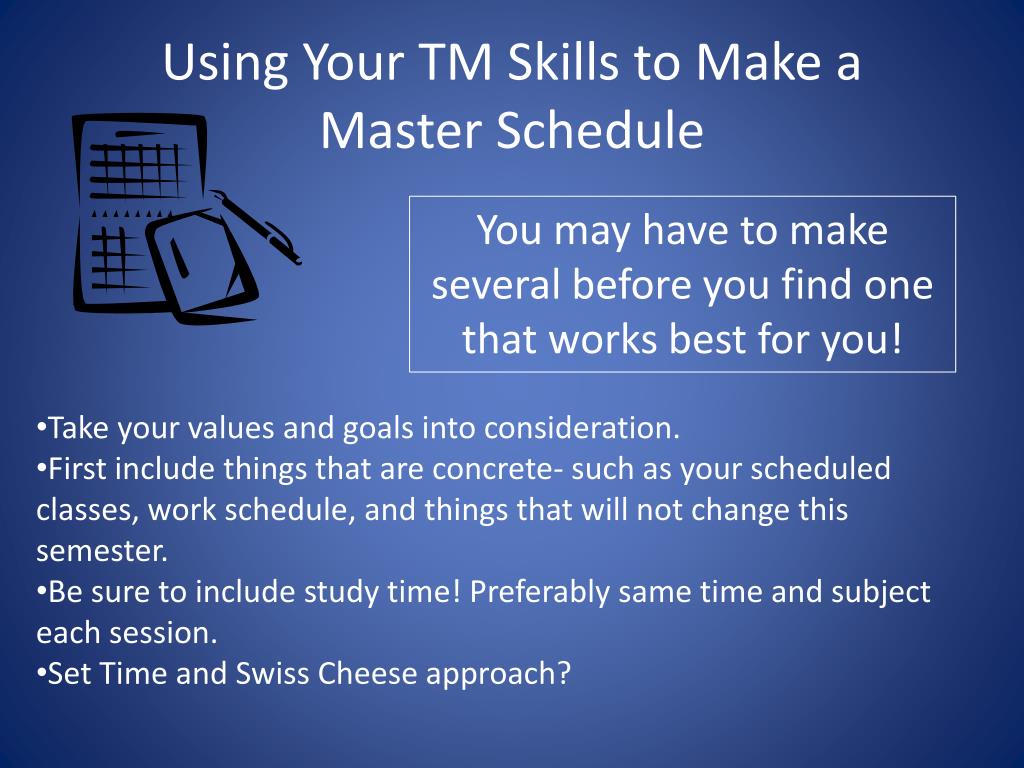 Using Your TM Skills to Make a Master Schedule

You may have to make several before you find one that works best for you!

•Take your values and goals into consideration.
•First include things that are concrete- such as your scheduled classes, work schedule, and things that will not change this semester.
•Be sure to include study time! Preferably same time and subject each session.
•Set Time and Swiss Cheese approach?